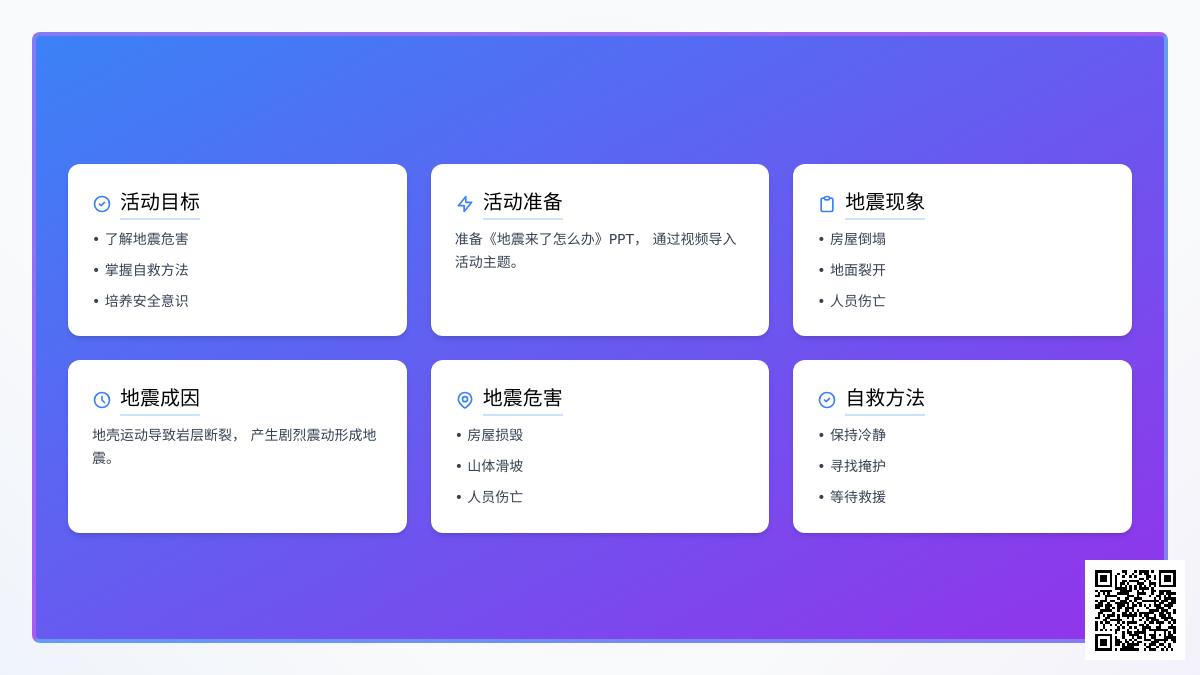 活动目标

• 了解地震危害
• 掌握自救方法
• 培养安全意识

活动准备

准备《地震来了怎么办》PPT， 通过视频导入活动主题。

地震现象

• 房屋倒塌
• 地面裂开
• 人员伤亡

地震成因

地壳运动导致岩层断裂， 产生剧烈震动形成地震。

地震危害

• 房屋损毁
• 山体滑坡
• 人员伤亡

自救方法

• 保持冷静
• 寻找掩护
• 等待救援